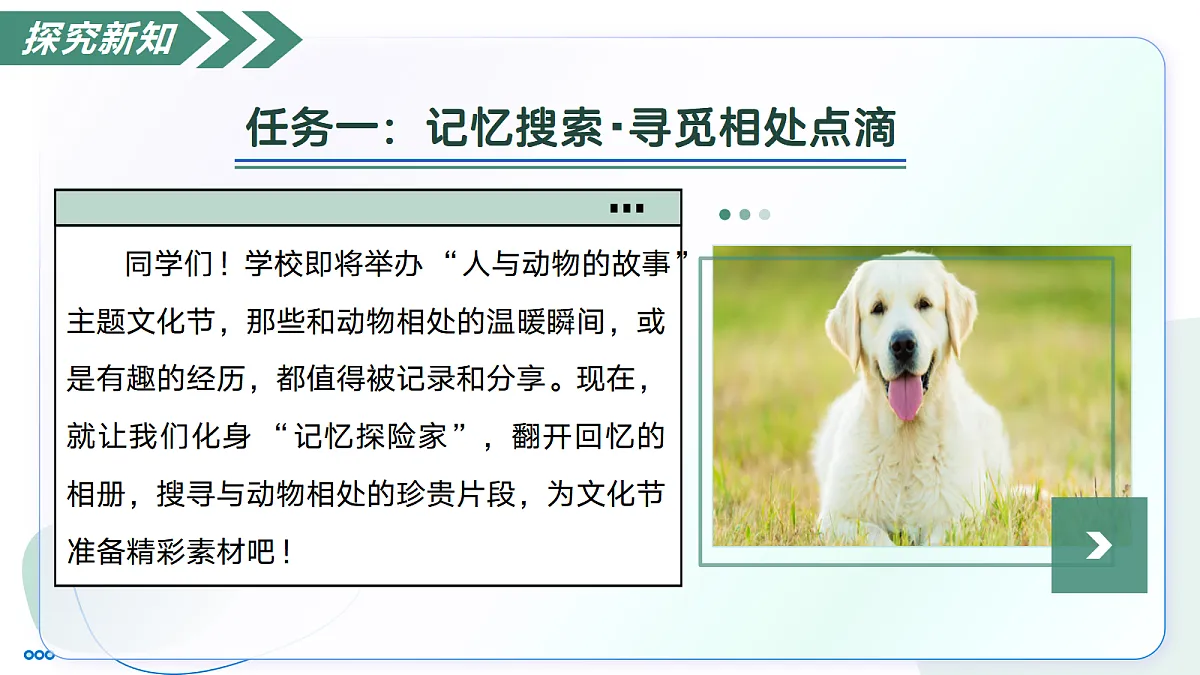 探究新知

任务一：记忆搜索·寻觅相处点滴

同学们！学校即将举办“人与动物的故事”主题文化节，那些和动物相处的温暖瞬间，或是有趣的经历，都值得被记录和分享。现在，就让我们化身“记忆探险家”，翻开回忆的相册，搜寻与动物相处的珍贵片段，为文化节准备精彩素材吧！